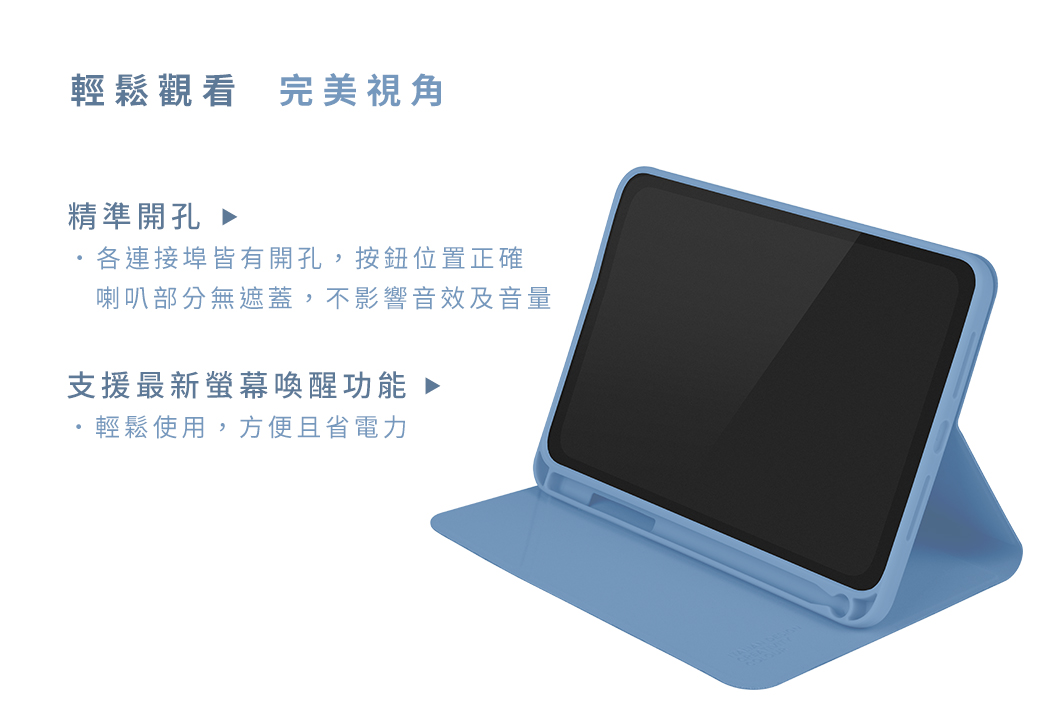 輕鬆觀看　完美視角

精準開孔 ▶
・各連接埠皆有開孔，按鈕位置正確
喇叭部分無遮蓋，不影響音效及音量

支援最新螢幕喚醒功能 ▶
・輕鬆使用，方便且省電力